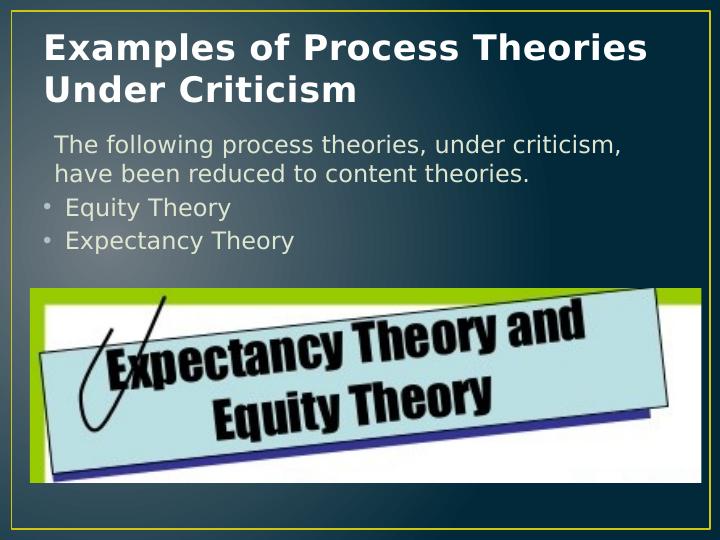 Examples of Process Theories Under Criticism

The following process theories, under criticism, have been reduced to content theories.

• Equity Theory
• Expectancy Theory

Expectancy Theory and Equity Theory